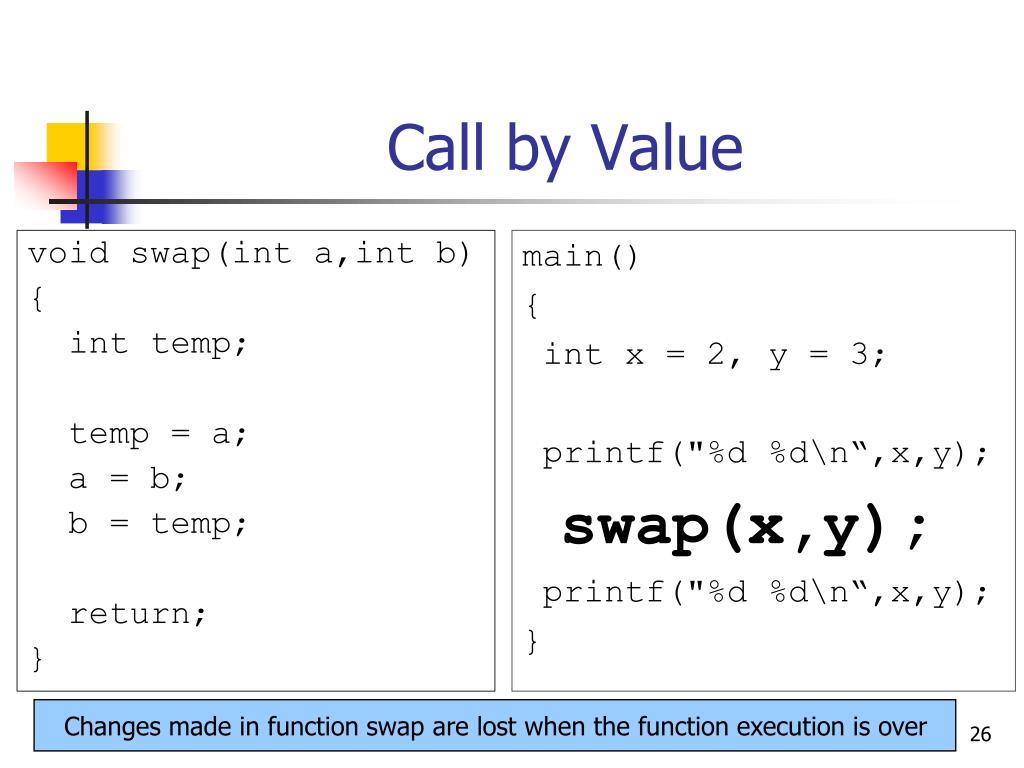 Call by Value

void swap(int a,int b)
{
int temp;

temp = a;
a = b;
b = temp;

return;
}

main()
{
int x = 2, y = 3;

printf("%d %d\n“,x,y);
swap(x,y);
printf("%d %d\n“,x,y);
}

Changes made in function swap are lost when the function execution is over

26